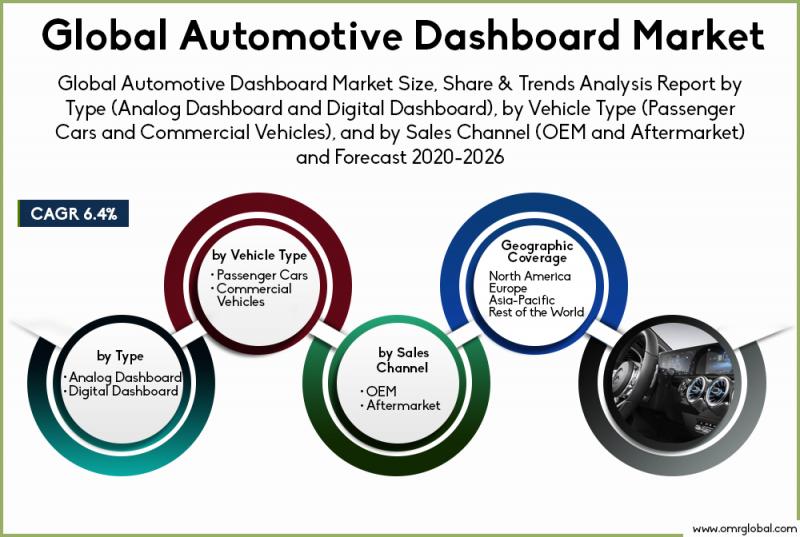 Global Automotive Dashboard Market

Global Automotive Dashboard Market Size, Share & Trends Analysis Report by Type (Analog Dashboard and Digital Dashboard), by Vehicle Type (Passenger Cars and Commercial Vehicles), and by Sales Channel (OEM and Aftermarket) and Forecast 2020-2026

CAGR 6.4%

by Type
• Analog Dashboard
• Digital Dashboard

by Vehicle Type
• Passenger Cars
• Commercial Vehicles

by Sales Channel
• OEM
• Aftermarket

Geographic Coverage
North America
Europe
Asia-Pacific
Rest of the World

www.omrglobal.com